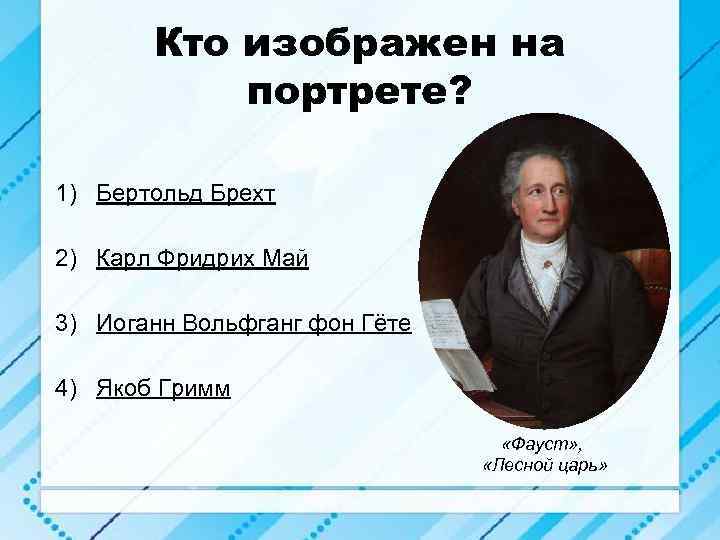 Кто изображен на портрете?

1) Бертольд Брехт

2) Карл Фридрих Май

3) Иоганн Вольфганг фон Гёте

4) Якоб Гримм

«Фауст», «Лесной царь»